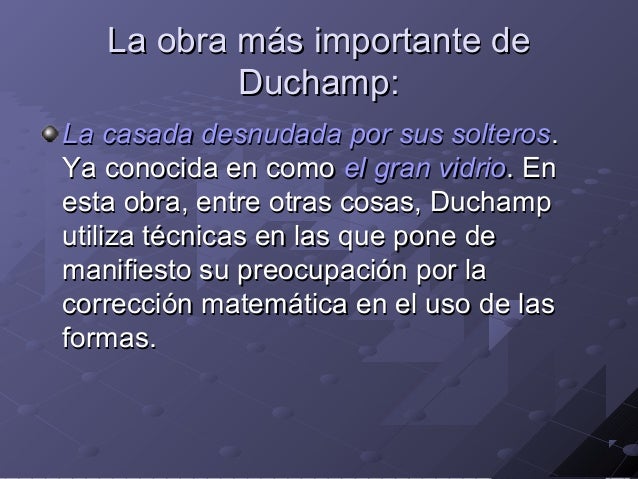 La obra más importante de Duchamp:

La casada desnudada por sus solteros. Ya conocida en como el gran vidrio. En esta obra, entre otras cosas, Duchamp utiliza técnicas en las que pone de manifiesto su preocupación por la corrección matemática en el uso de las formas.